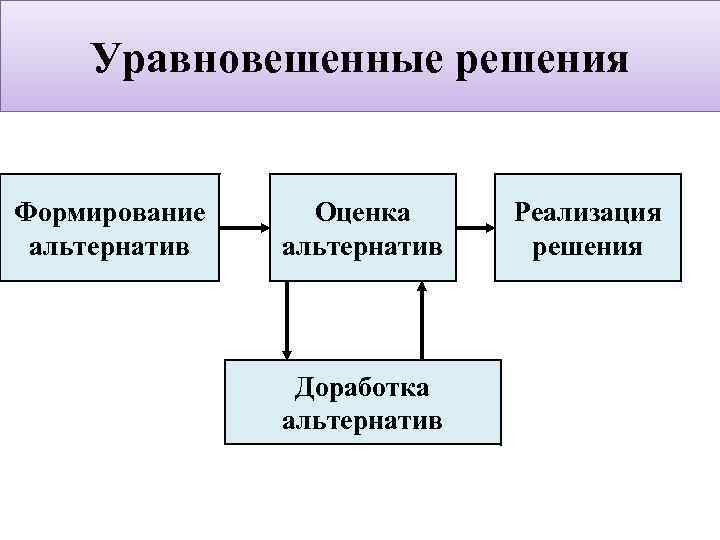 Уравновешенные решения

Формирование альтернатив

Оценка альтернатив

Реализация решения

Доработка альтернатив